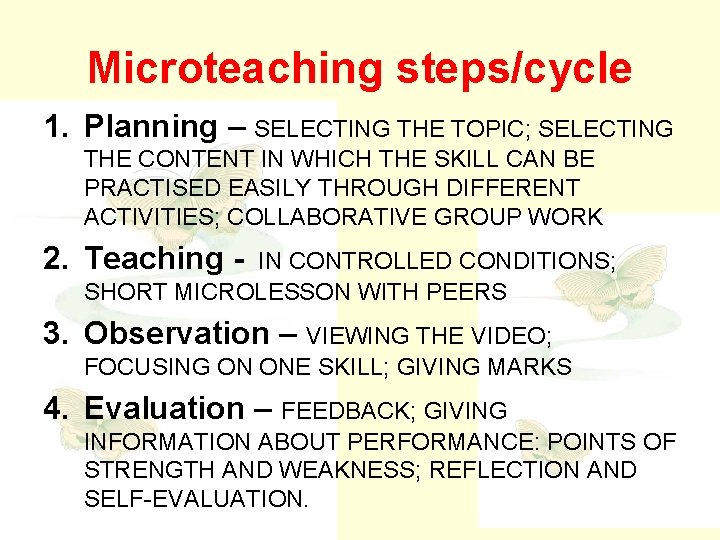 Microteaching steps/cycle

1. Planning – SELECTING THE TOPIC; SELECTING THE CONTENT IN WHICH THE SKILL CAN BE PRACTISED EASILY THROUGH DIFFERENT ACTIVITIES; COLLABORATIVE GROUP WORK

2. Teaching - IN CONTROLLED CONDITIONS; SHORT MICROLESSON WITH PEERS

3. Observation – VIEWING THE VIDEO; FOCUSING ON ONE SKILL; GIVING MARKS

4. Evaluation – FEEDBACK; GIVING INFORMATION ABOUT PERFORMANCE: POINTS OF STRENGTH AND WEAKNESS; REFLECTION AND SELF-EVALUATION.